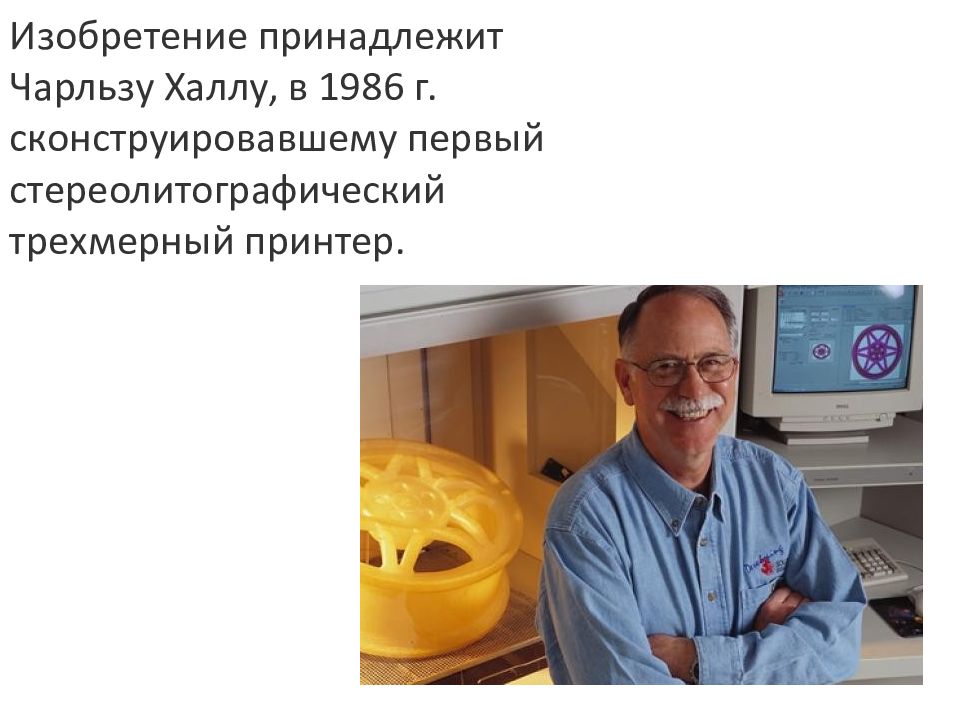 Изобретение принадлежит Чарльзу Халлу, в 1986 г. сконструировавшему первый стереолитографический трехмерный принтер.